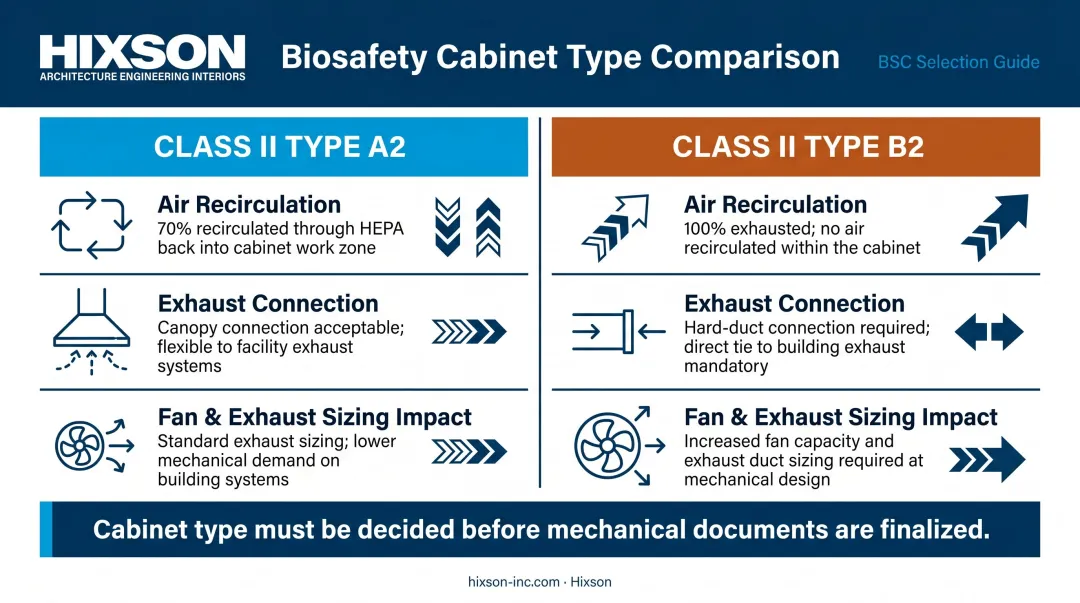 HIXSON
ARCHITECTURE ENGINEERING INTERIORS

Biosafety Cabinet Type Comparison

BSC Selection Guide

CLASS II TYPE A2

Air Recirculation
70% recirculated through HEPA back into cabinet work zone

Exhaust Connection
Canopy connection acceptable; flexible to facility exhaust systems

Fan & Exhaust Sizing Impact
Standard exhaust sizing; lower mechanical demand on building systems

CLASS II TYPE B2

Air Recirculation
100% exhausted; no air recirculated within the cabinet

Exhaust Connection
Hard-duct connection required; direct tie to building exhaust mandatory

Fan & Exhaust Sizing Impact
Increased fan capacity and exhaust duct sizing required at mechanical design

Cabinet type must be decided before mechanical documents are finalized.

hixson-inc.com · Hixson